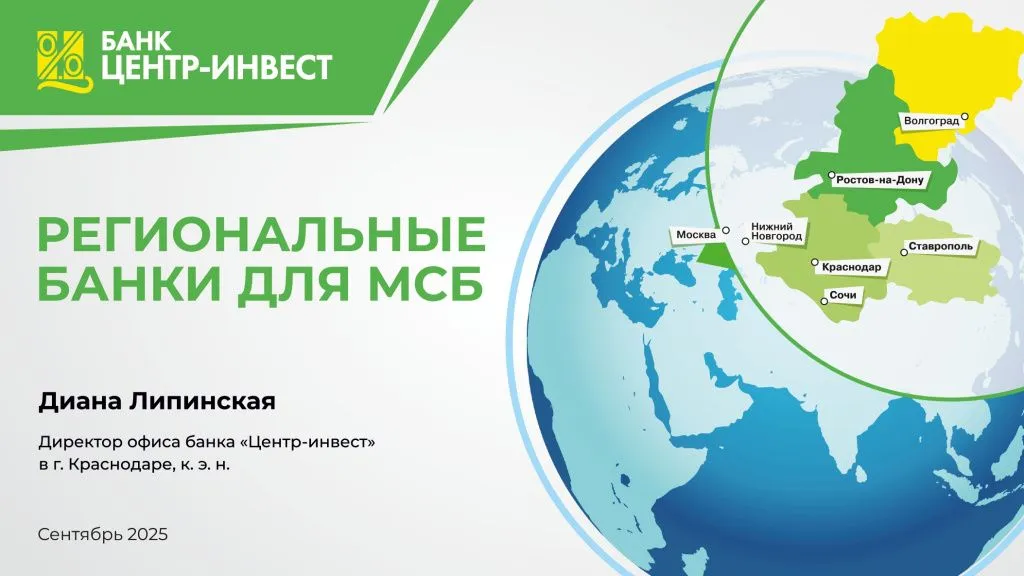 БАНК
ЦЕНТР-ИНВЕСТ

РЕГИОНАЛЬНЫЕ
БАНКИ ДЛЯ МСБ

Диана Липинская

Директор офиса банка «Центр-инвест» в г. Краснодаре, к. э. н.

Сентябрь 2025

Волгоград
Ростов-на-Дону
Москва
Нижний Новгород
Ставрополь
Краснодар
Сочи